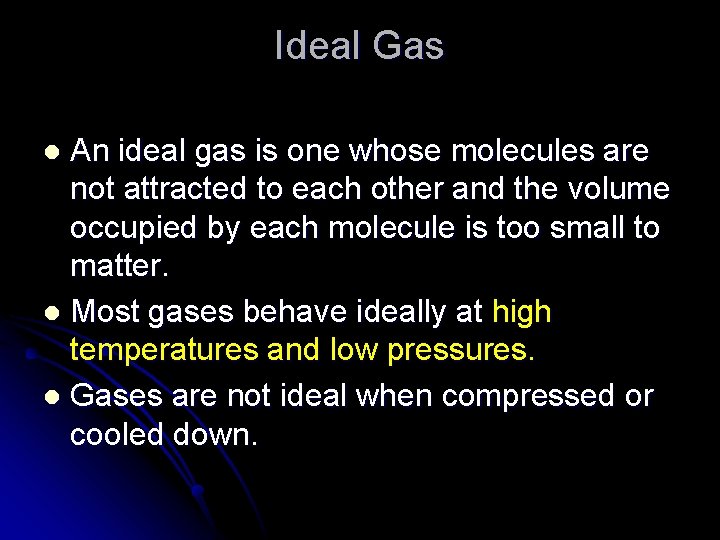 Ideal Gas

- An ideal gas is one whose molecules are not attracted to each other and the volume occupied by each molecule is too small to matter.
- Most gases behave ideally at high temperatures and low pressures.
- Gases are not ideal when compressed or cooled down.